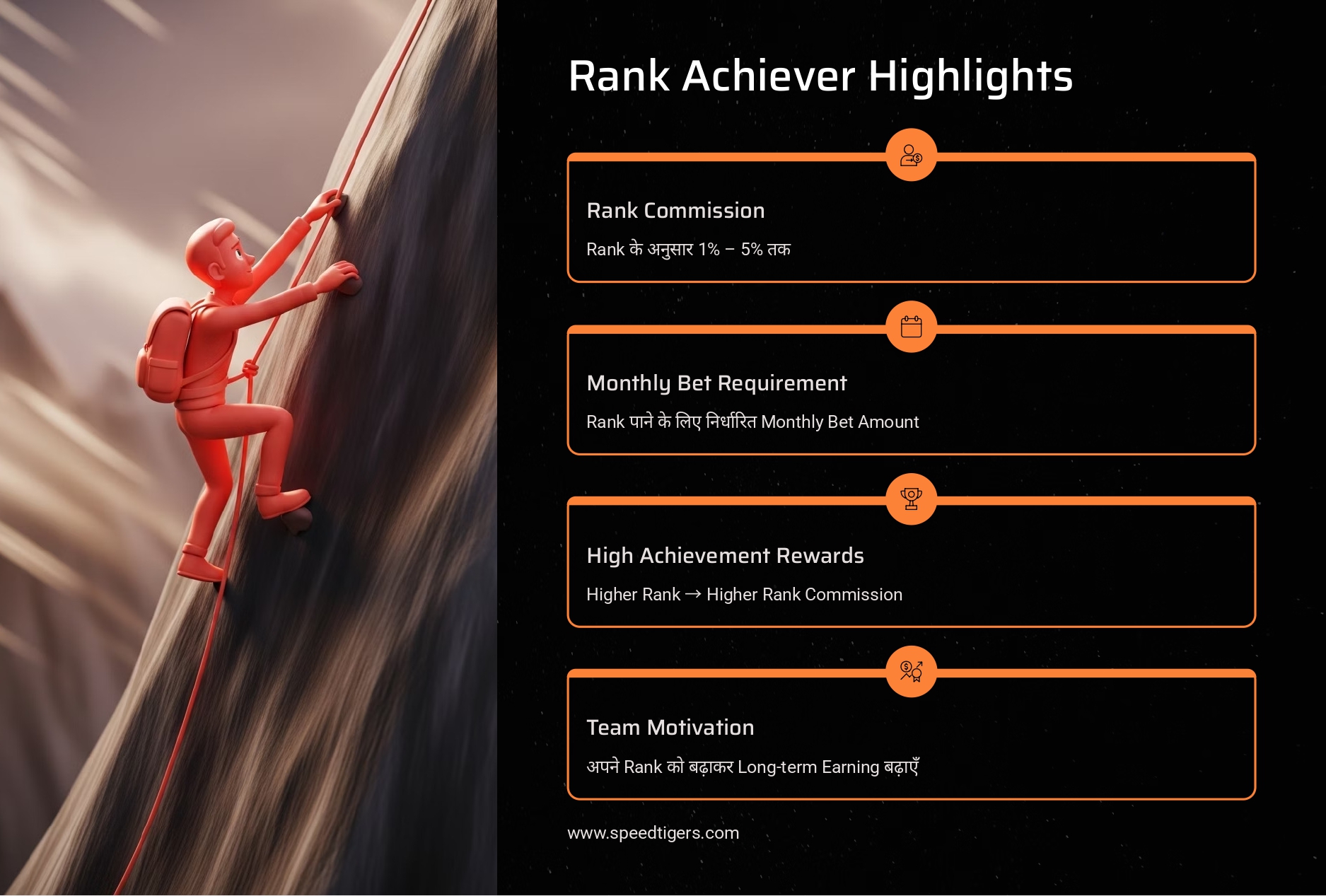 Rank Achiever Highlights

Rank Commission

Rank के अनुसार 1% – 5% तक

Monthly Bet Requirement

Rank पाने के लिए निर्धारित Monthly Bet Amount

High Achievement Rewards

Higher Rank → Higher Rank Commission

Team Motivation

अपने Rank को बढ़ाकर Long-term Earning बढ़ाएँ

www.speedtigers.com